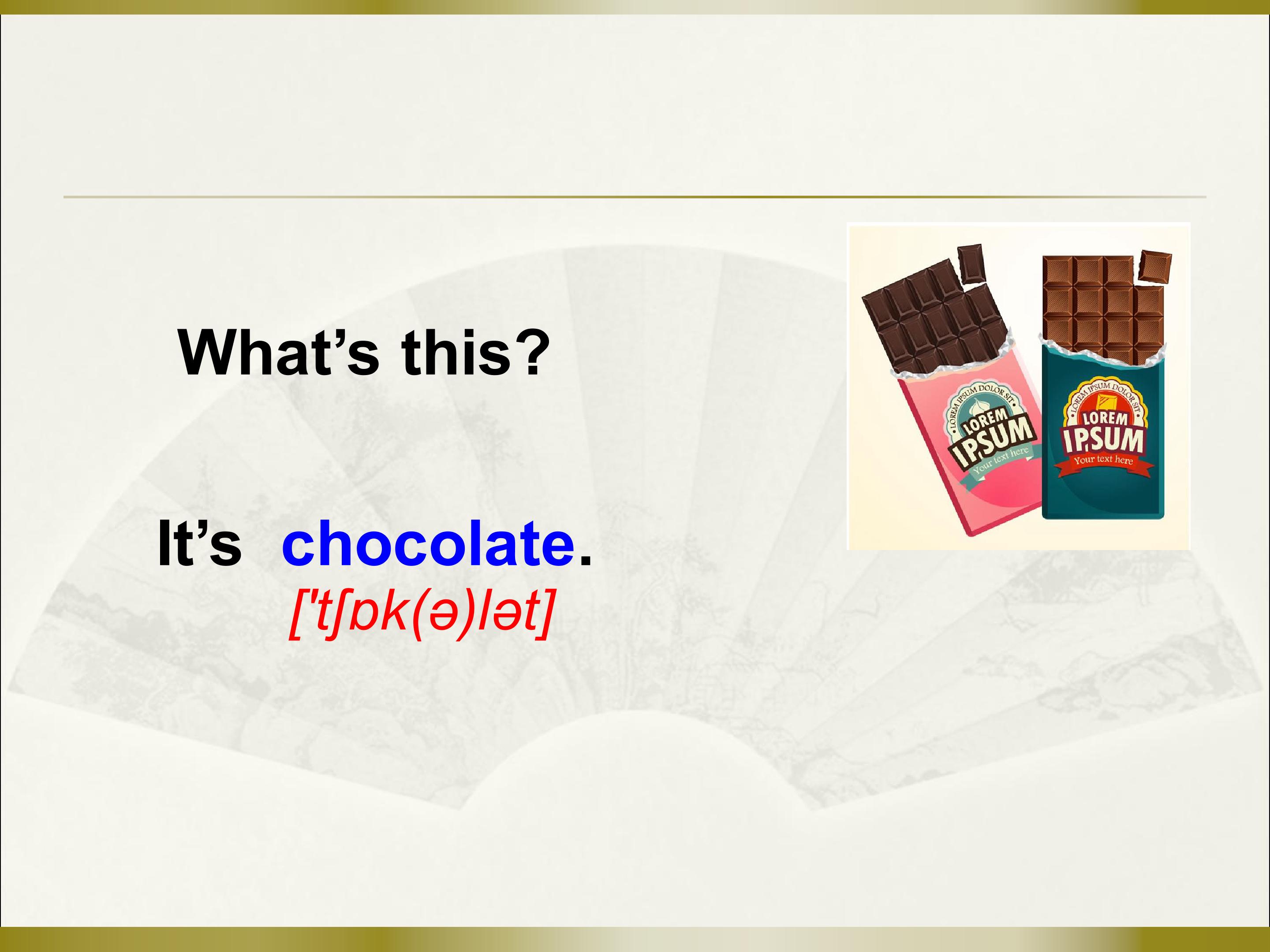 What's this?

It's chocolate.

['tʃɒk(ə)lət]

LOREM IPSUM DOLOR SIT
LOREM
IPSUM
Your text here

LOREM IPSUM DOLOR SIT
LOREM
IPSUM
Your text here